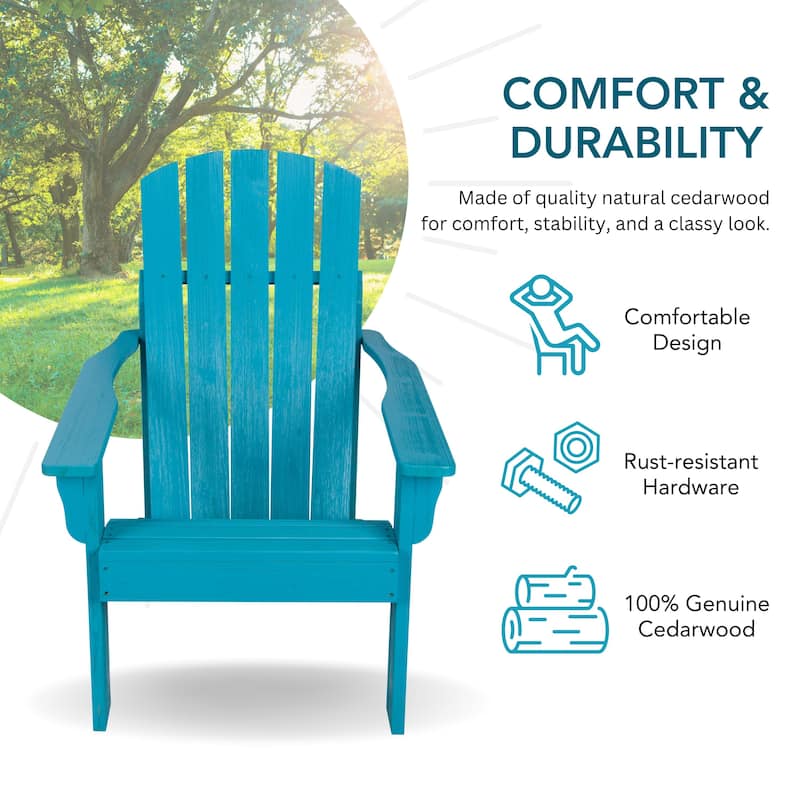 COMFORT & DURABILITY

Made of quality natural cedarwood for comfort, stability, and a classy look.

Comfortable Design

Rust-resistant Hardware

100% Genuine Cedarwood